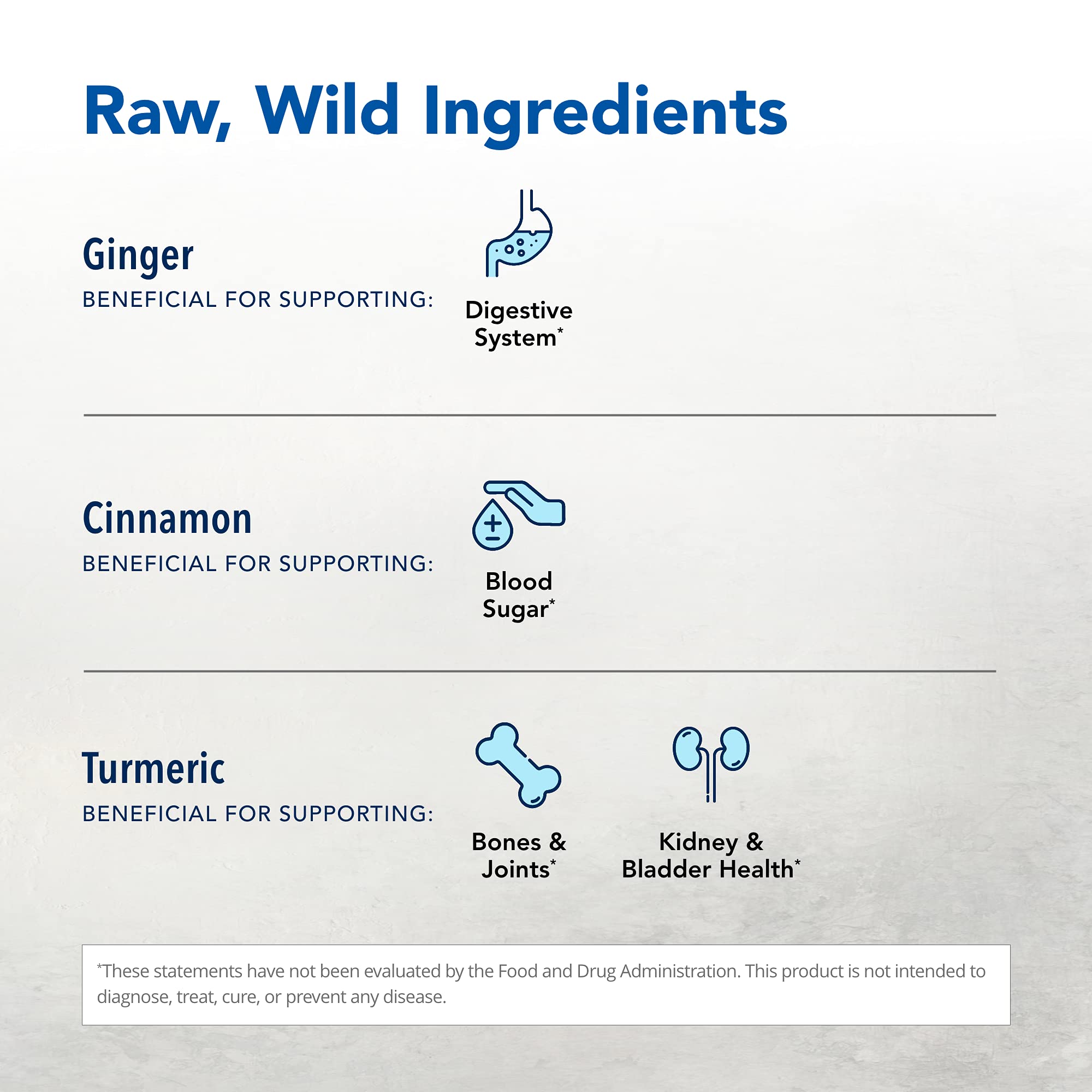 Raw, Wild Ingredients

Ginger
BENEFICIAL FOR SUPPORTING:

Digestive System*

Cinnamon
BENEFICIAL FOR SUPPORTING:

Blood Sugar*

Turmeric
BENEFICIAL FOR SUPPORTING:

Bones & Joints*

Kidney & Bladder Health*

*These statements have not been evaluated by the Food and Drug Administration. This product is not intended to diagnose, treat, cure, or prevent any disease.